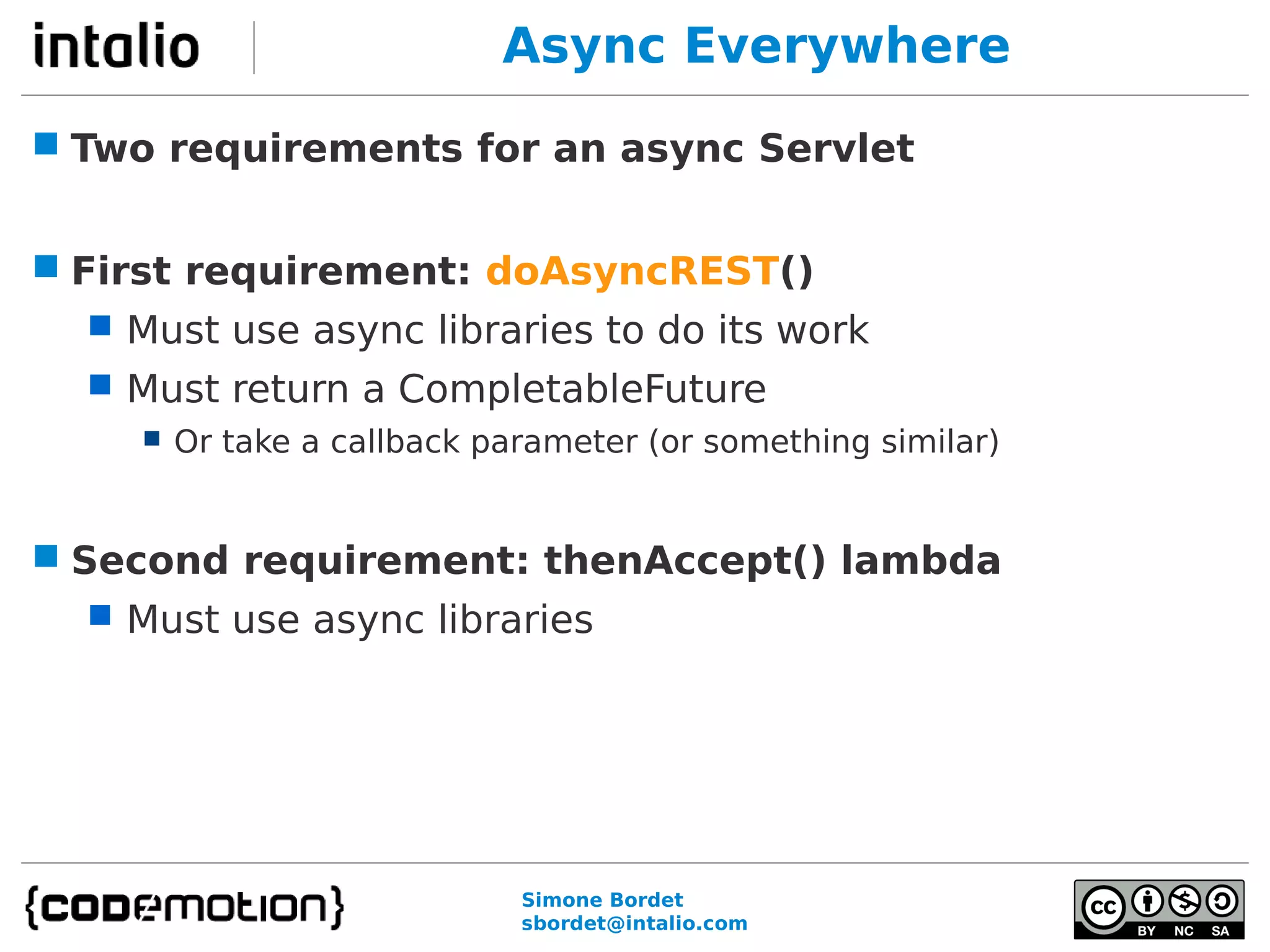 intalio

Async Everywhere

Two requirements for an async Servlet

First requirement: doAsyncREST()

Must use async libraries to do its work

Must return a CompletableFuture

Or take a callback parameter (or something similar)

Second requirement: thenAccept() lambda

Must use async libraries

{codemotion}

Simone Bordet
sbordet@intalio.com

cc BY NC SA